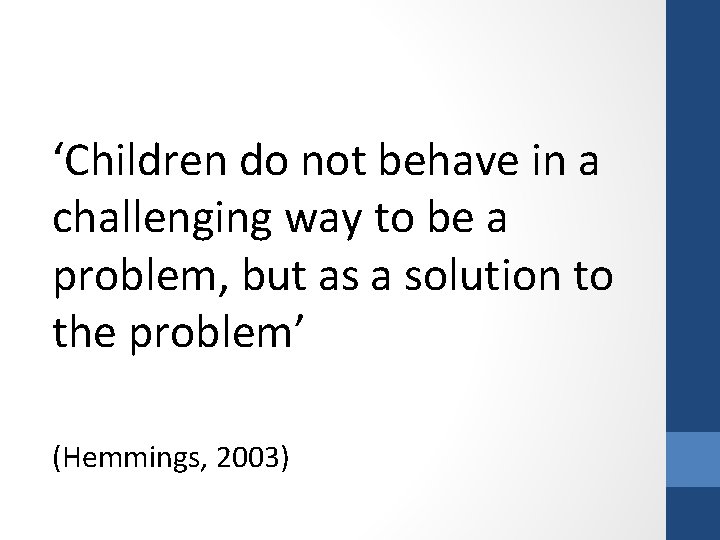 ‘Children do not behave in a challenging way to be a problem, but as a solution to the problem’

(Hemmings, 2003)